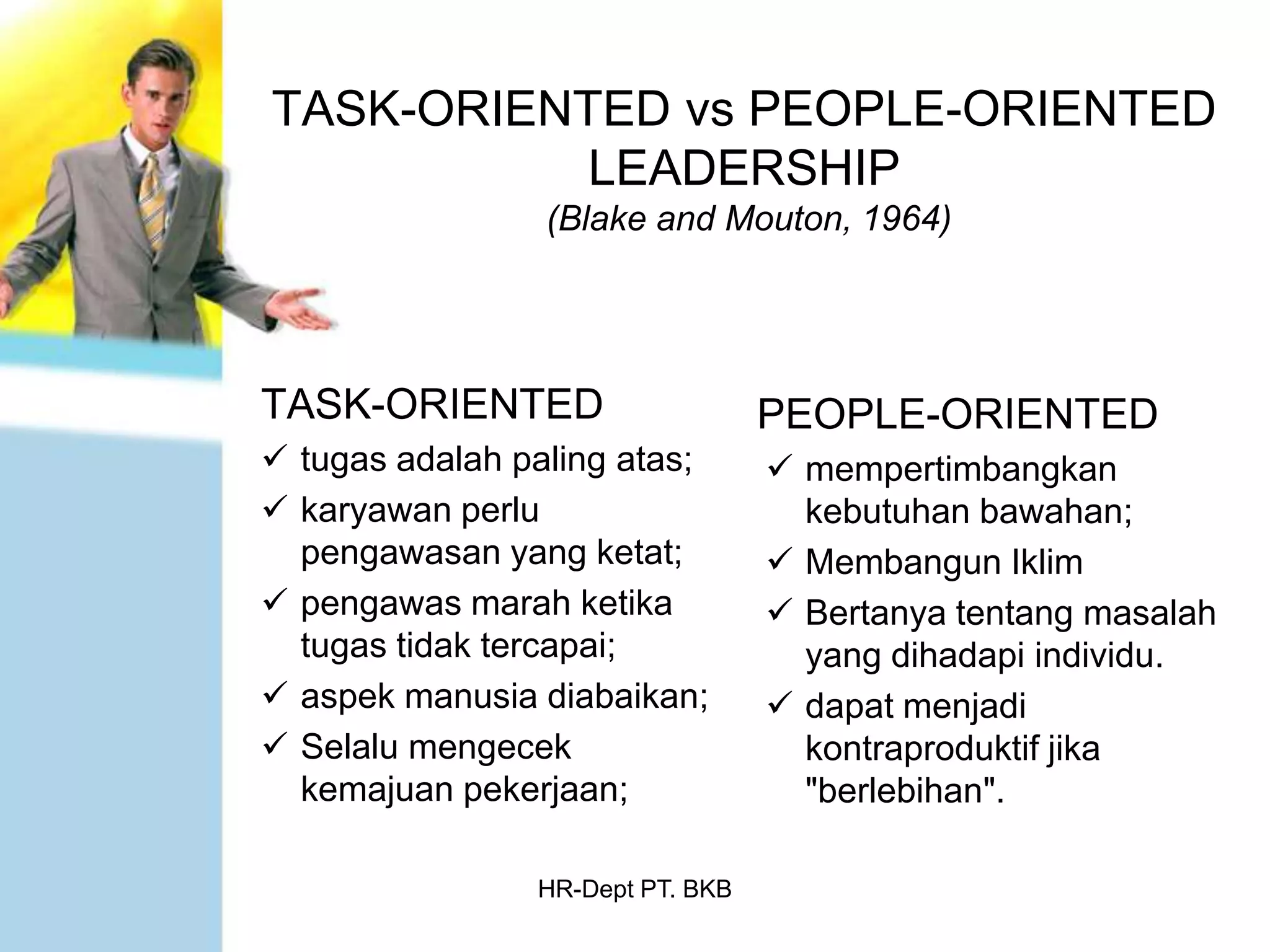 TASK-ORIENTED vs PEOPLE-ORIENTED LEADERSHIP
(Blake and Mouton, 1964)

TASK-ORIENTED
✓ tugas adalah paling atas;
✓ karyawan perlu pengawasan yang ketat;
✓ pengawas marah ketika tugas tidak tercapai;
✓ aspek manusia diabaikan;
✓ Selalu mengecek kemajuan pekerjaan;

PEOPLE-ORIENTED
✓ mempertimbangkan kebutuhan bawahan;
✓ Membangun Iklim
✓ Bertanya tentang masalah yang dihadapi individu.
✓ dapat menjadi kontraproduktif jika "berlebihan".

HR-Dept PT. BKB